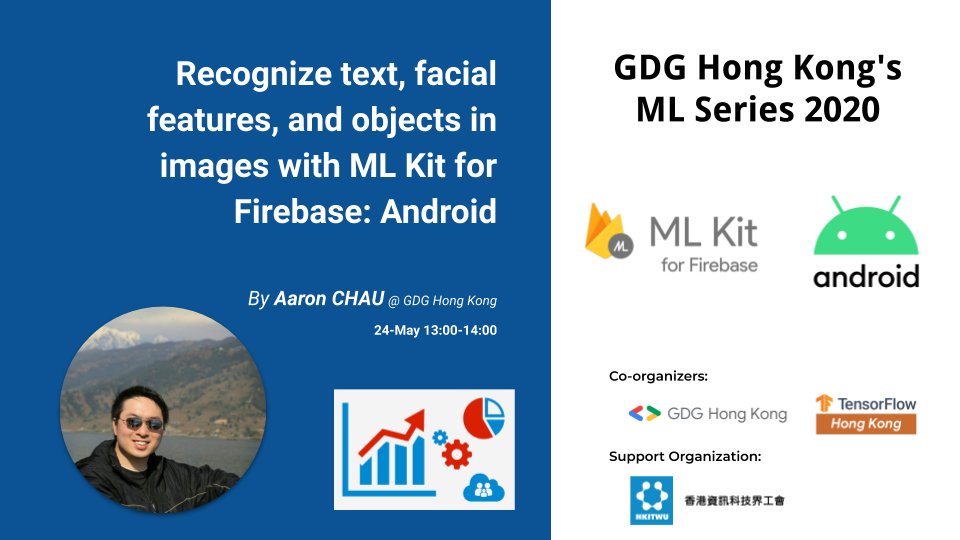 Recognize text, facial features, and objects in images with ML Kit for Firebase: Android

By Aaron CHAU @ GDG Hong Kong

24-May 13:00-14:00

GDG Hong Kong's ML Series 2020

ML Kit for Firebase

android

Co-organizers:

GDG Hong Kong

TensorFlow Hong Kong

Support Organization:

HKITWU

香港資訊科技界工會